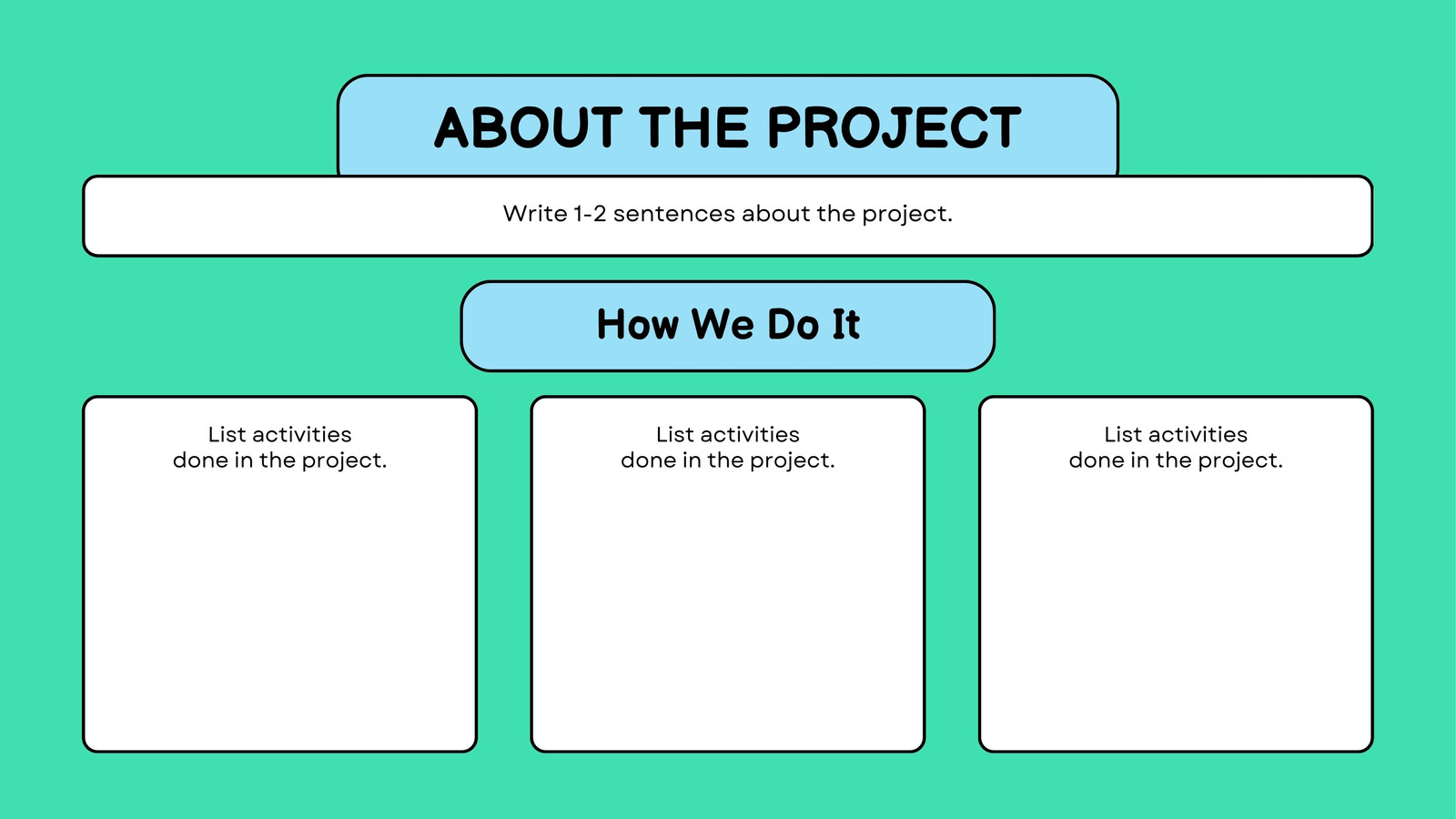 ABOUT THE PROJECT

Write 1-2 sentences about the project.

How We Do It

List activities done in the project.

List activities done in the project.

List activities done in the project.